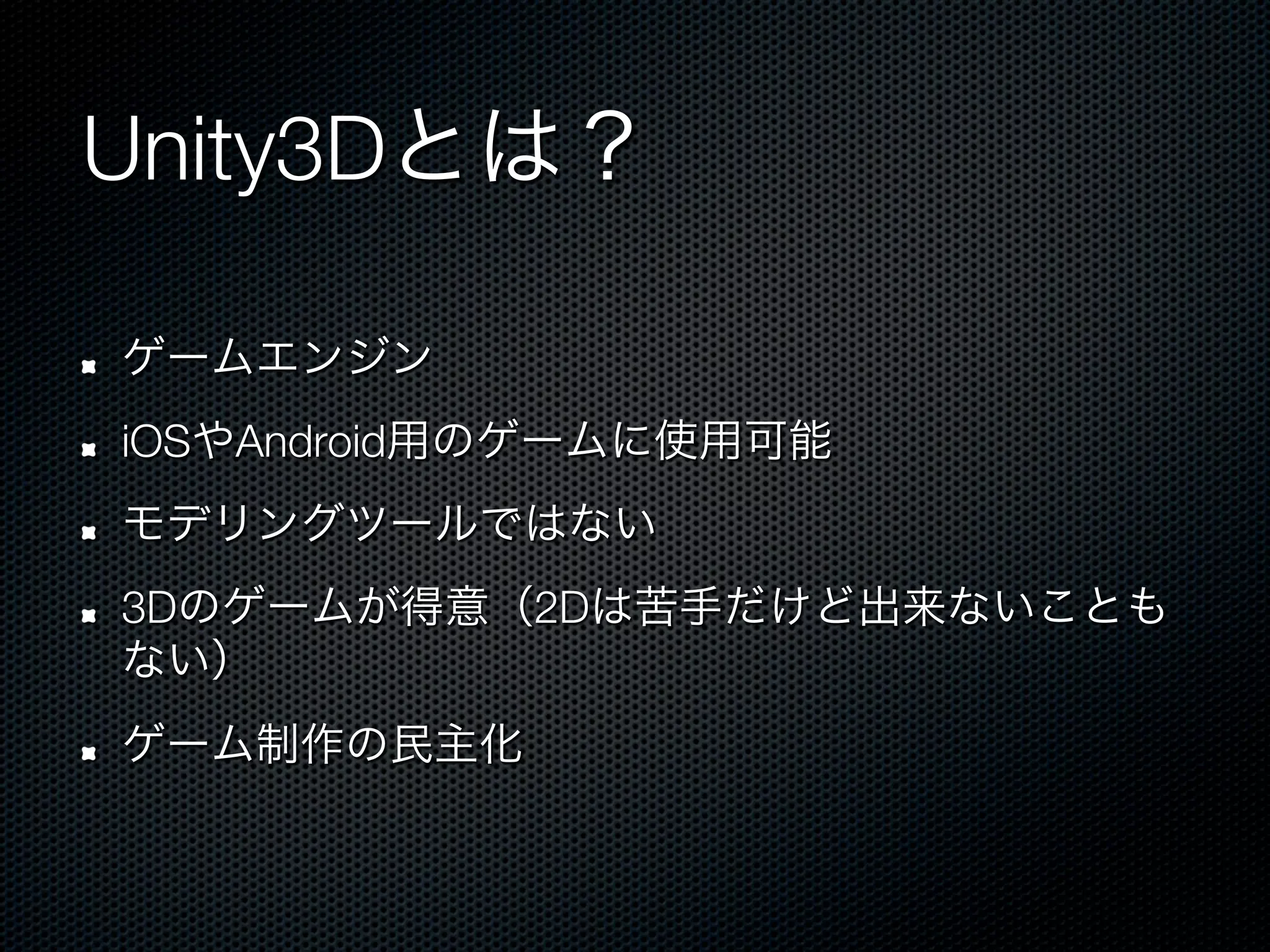 Unity3Dとは？

ゲームエンジン

iOSやAndroid用のゲームに使用可能

モデリングツールではない

3Dのゲームが得意（2Dは苦手だけど出来ないこともない）

ゲーム制作の民主化